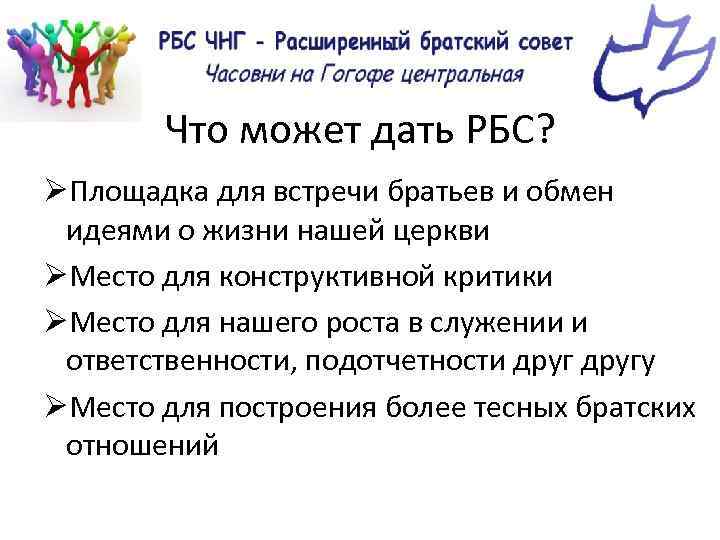 РБС ЧНГ - Расширенный братский совет
Часовни на Гогофе центральная

Что может дать РБС?

➢Площадка для встречи братьев и обмен идеями о жизни нашей церкви

➢Место для конструктивной критики

➢Место для нашего роста в служении и ответственности, подотчетности друг другу

➢Место для построения более тесных братских отношений